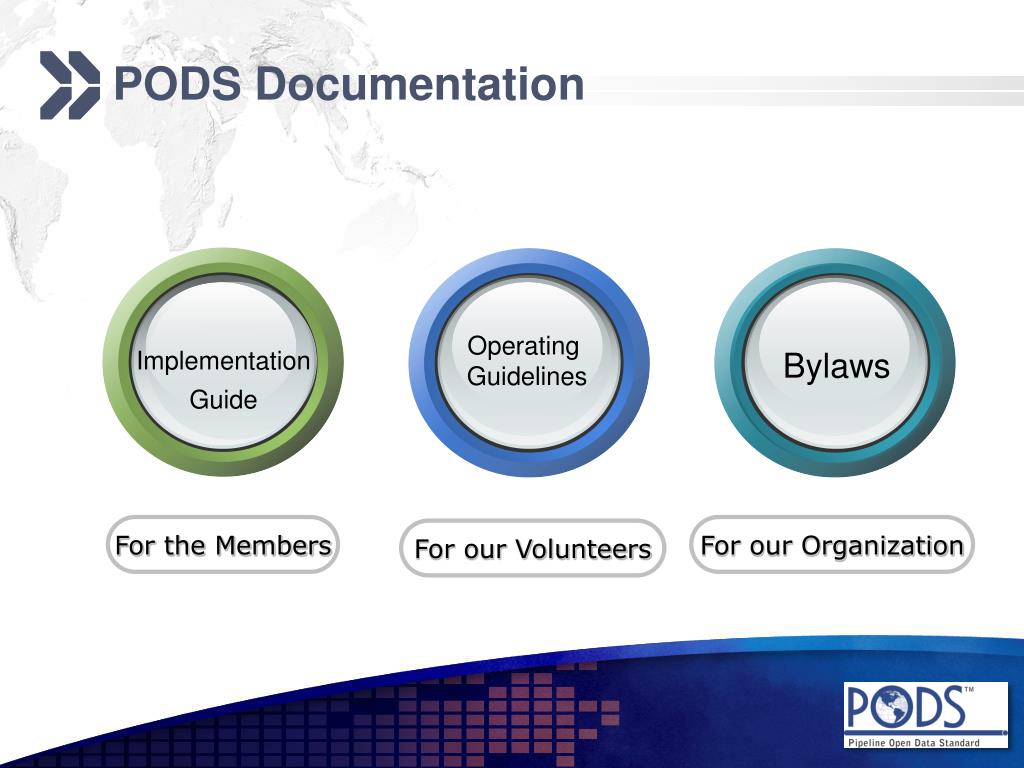 PODS Documentation

Implementation Guide

Operating Guidelines

Bylaws

For the Members

For our Volunteers

For our Organization

PODS™
Pipeline Open Data Standard